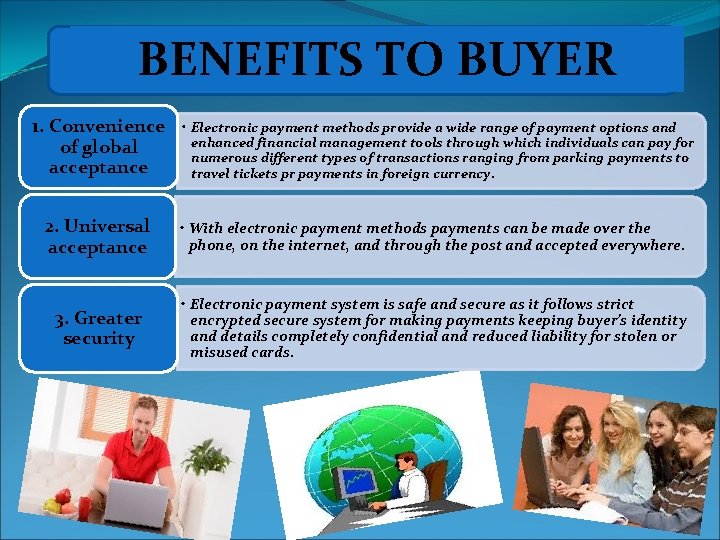 BENEFITS TO BUYER

1. Convenience of global acceptance

• Electronic payment methods provide a wide range of payment options and enhanced financial management tools through which individuals can pay for numerous different types of transactions ranging from parking payments to travel tickets pr payments in foreign currency.

2. Universal acceptance

• With electronic payment methods payments can be made over the phone, on the internet, and through the post and accepted everywhere.

3. Greater security

• Electronic payment system is safe and secure as it follows strict encrypted secure system for making payments keeping buyer's identity and details completely confidential and reduced liability for stolen or misused cards.